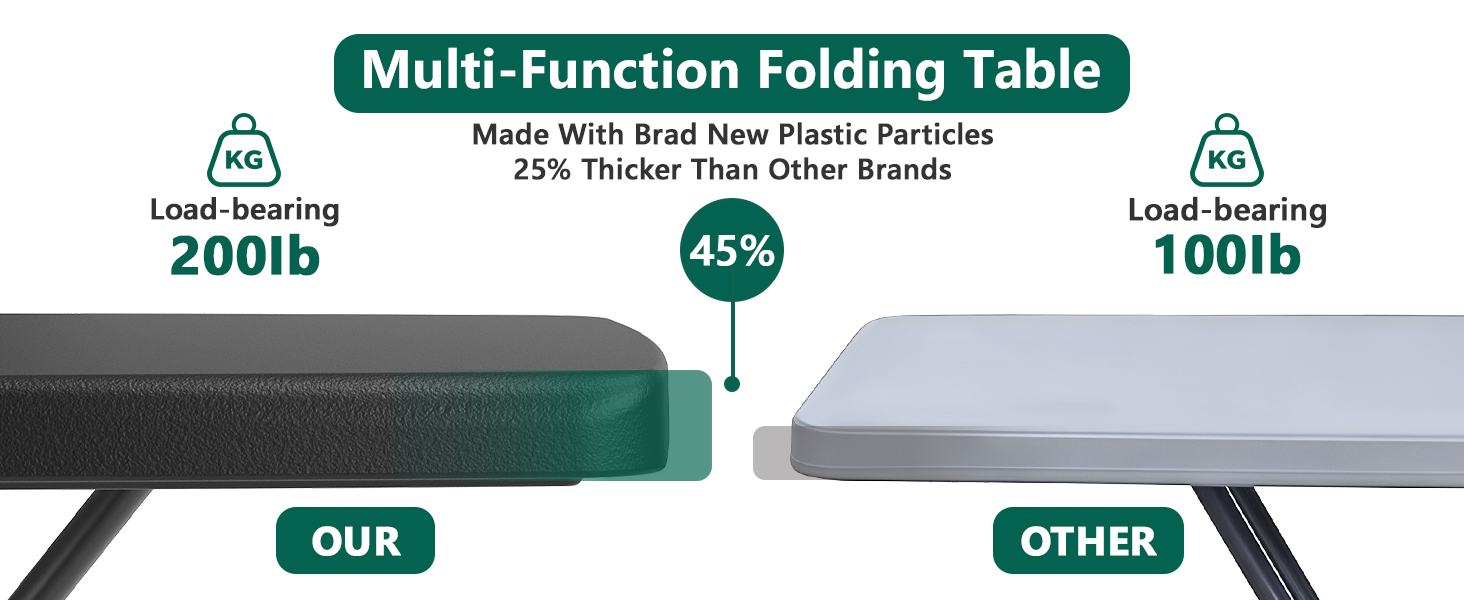 Multi-Function Folding Table

Made With Brad New Plastic Particles
25% Thicker Than Other Brands

KG
Load-bearing
200lb

45%

KG
Load-bearing
100lb

OUR

OTHER